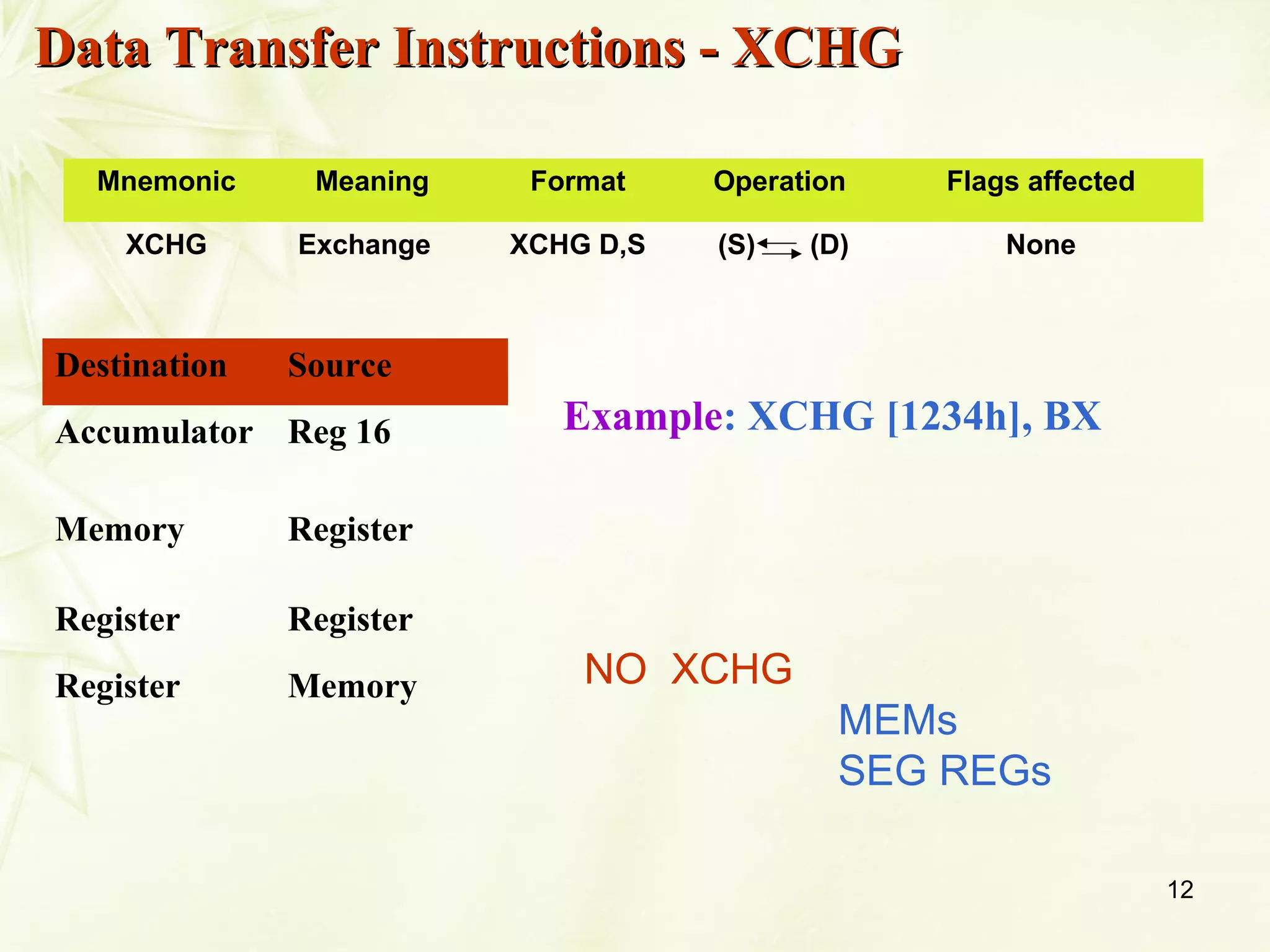 Data Transfer Instructions - XCHG

| Mnemonic | Meaning | Format | Operation | Flags affected |
|---|---|---|---|---|
| XCHG | Exchange | XCHG D,S | (S) $\leftrightarrows$ (D) | None |

| Destination | Source |
|---|---|
| Accumulator | Reg 16 |
| Memory | Register |
| Register | Register |
| Register | Memory |

Example: XCHG [1234h], BX

NO XCHG

MEMs
SEG REGs

12